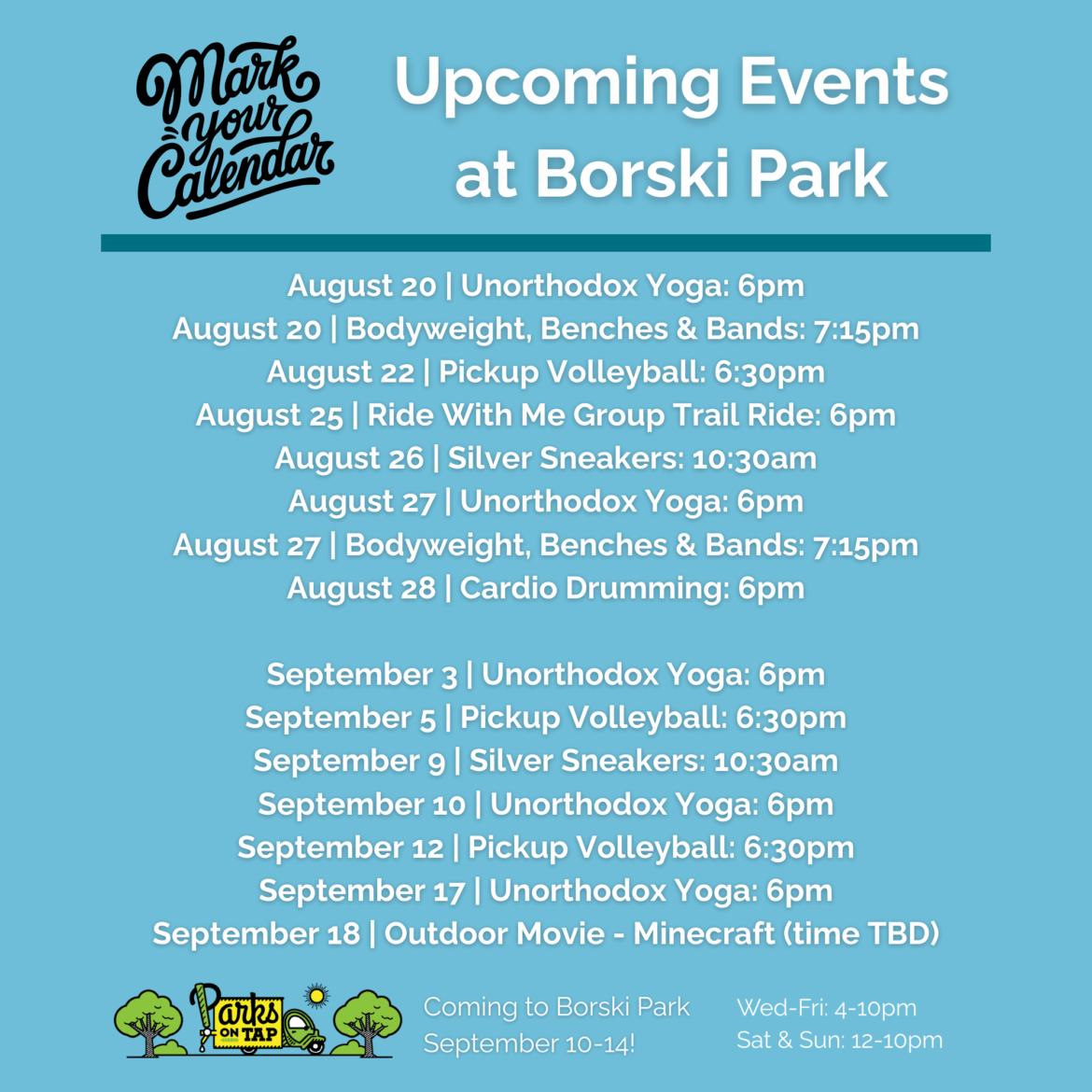 Mark your Calendar

Upcoming Events at Borski Park

August 20 | Unorthodox Yoga: 6pm
August 20 | Bodyweight, Benches & Bands: 7:15pm
August 22 | Pickup Volleyball: 6:30pm
August 25 | Ride With Me Group Trail Ride: 6pm
August 26 | Silver Sneakers: 10:30am
August 27 | Unorthodox Yoga: 6pm
August 27 | Bodyweight, Benches & Bands: 7:15pm
August 28 | Cardio Drumming: 6pm

September 3 | Unorthodox Yoga: 6pm
September 5 | Pickup Volleyball: 6:30pm
September 9 | Silver Sneakers: 10:30am
September 10 | Unorthodox Yoga: 6pm
September 12 | Pickup Volleyball: 6:30pm
September 17 | Unorthodox Yoga: 6pm
September 18 | Outdoor Movie - Minecraft (time TBD)

Parks ON TAP

Coming to Borski Park September 10-14!

Wed-Fri: 4-10pm
Sat & Sun: 12-10pm